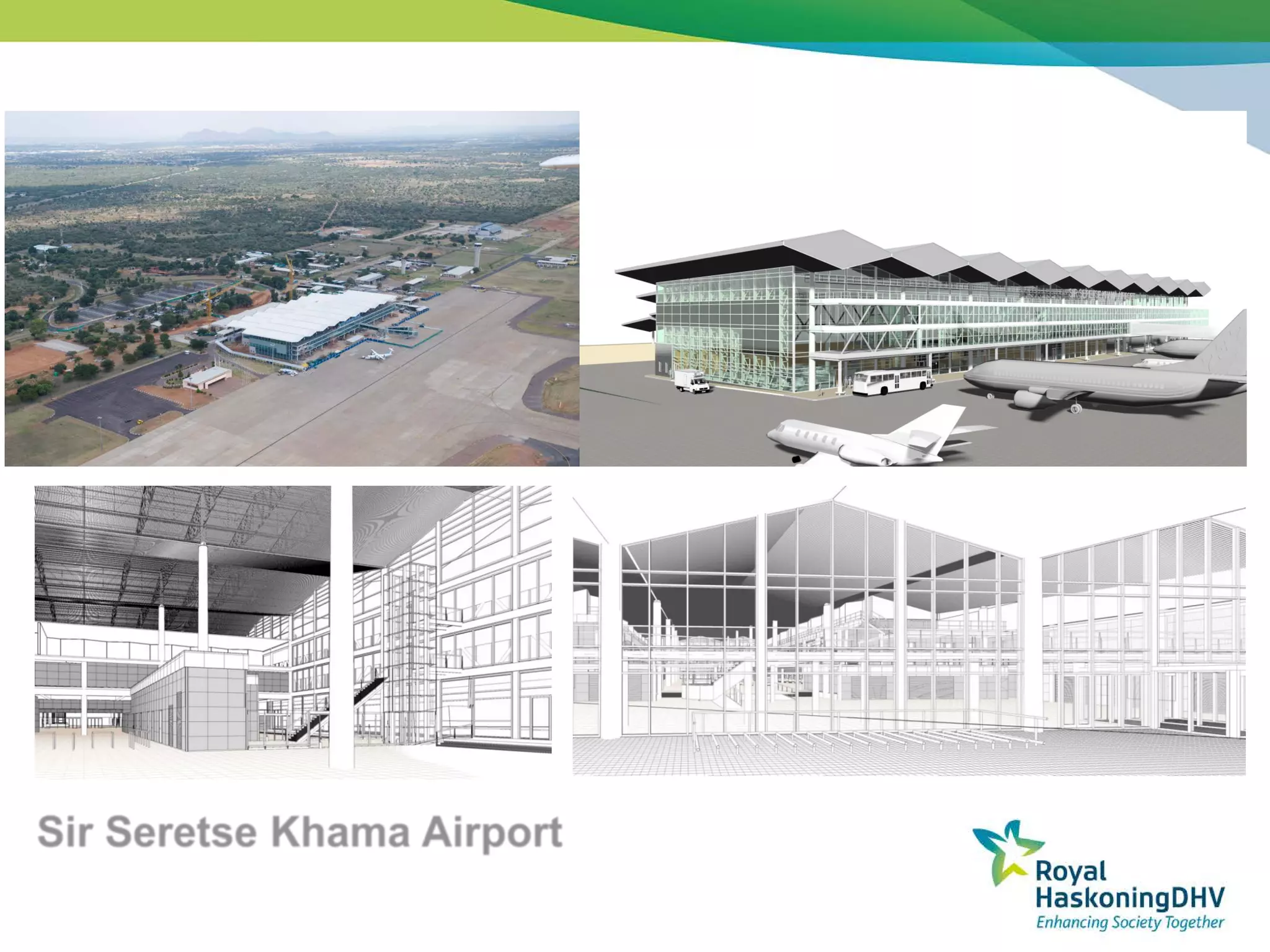 Sir Seretse Khama Airport

Royal
HaskoningDHV
Enhancing Society Together